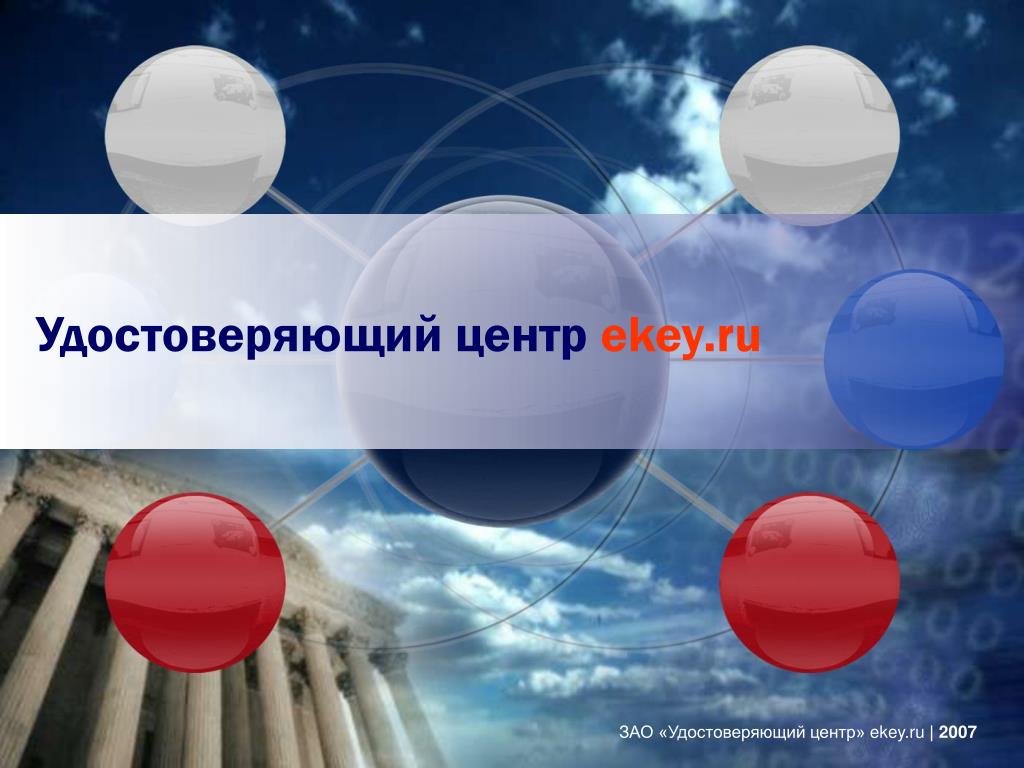 Удостоверяющий центр ekey.ru

ЗАО «Удостоверяющий центр» ekey.ru | 2007